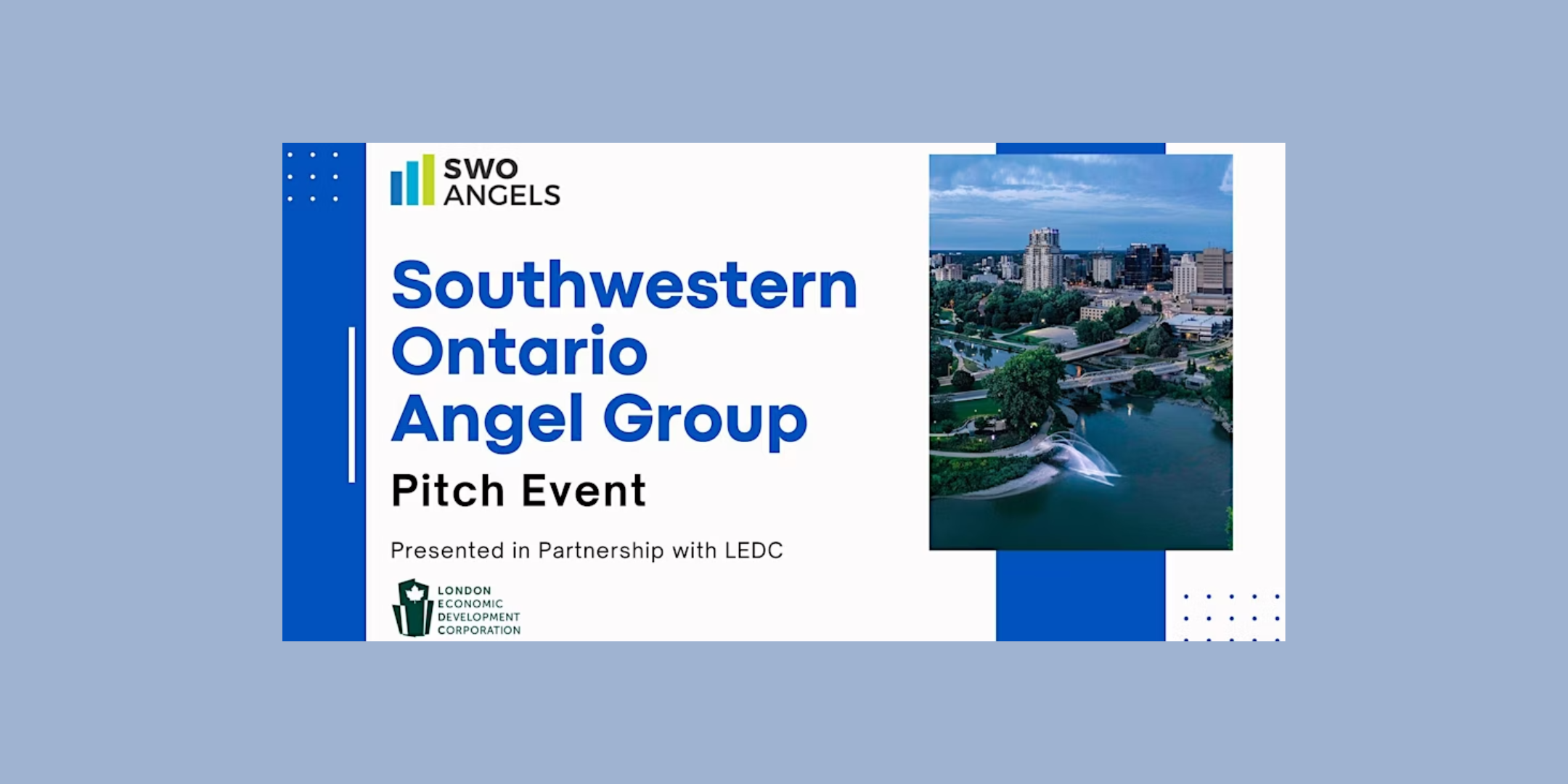 SWO ANGELS

Southwestern Ontario Angel Group

Pitch Event

Presented in Partnership with LEDC

LONDON ECONOMIC DEVELOPMENT CORPORATION